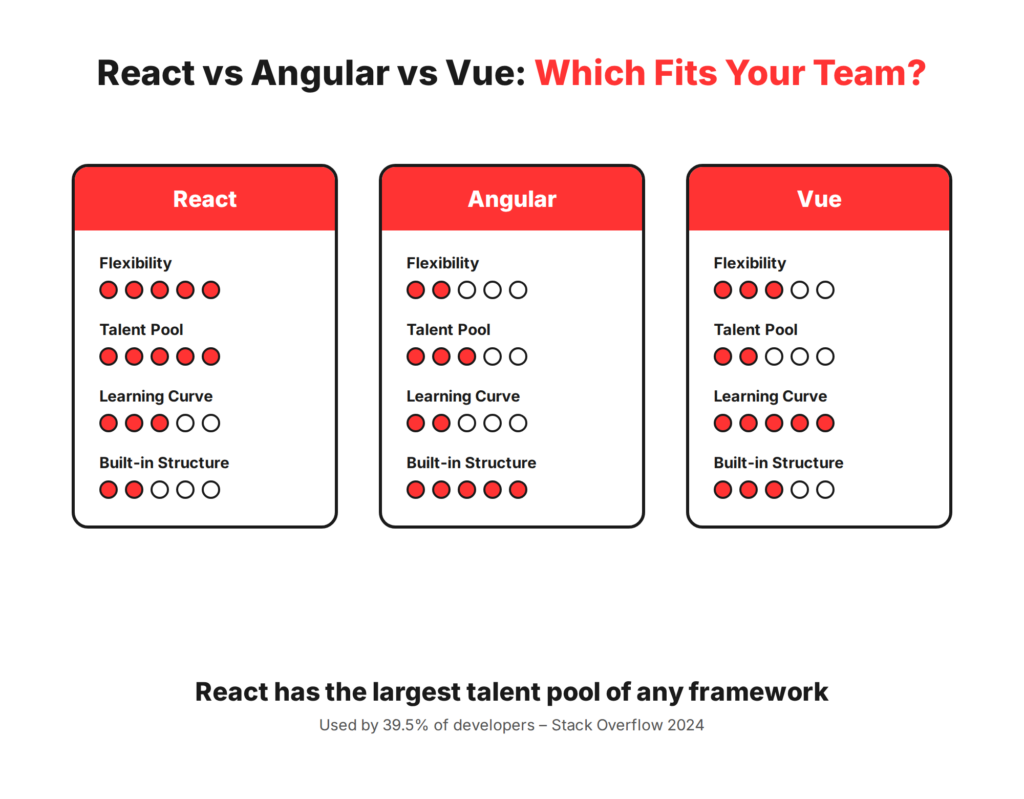 React vs Angular vs Vue: Which Fits Your Team?

React

Flexibility

Talent Pool

Learning Curve

Built-in Structure

Angular

Flexibility

Talent Pool

Learning Curve

Built-in Structure

Vue

Flexibility

Talent Pool

Learning Curve

Built-in Structure

React has the largest talent pool of any framework

Used by 39.5% of developers – Stack Overflow 2024